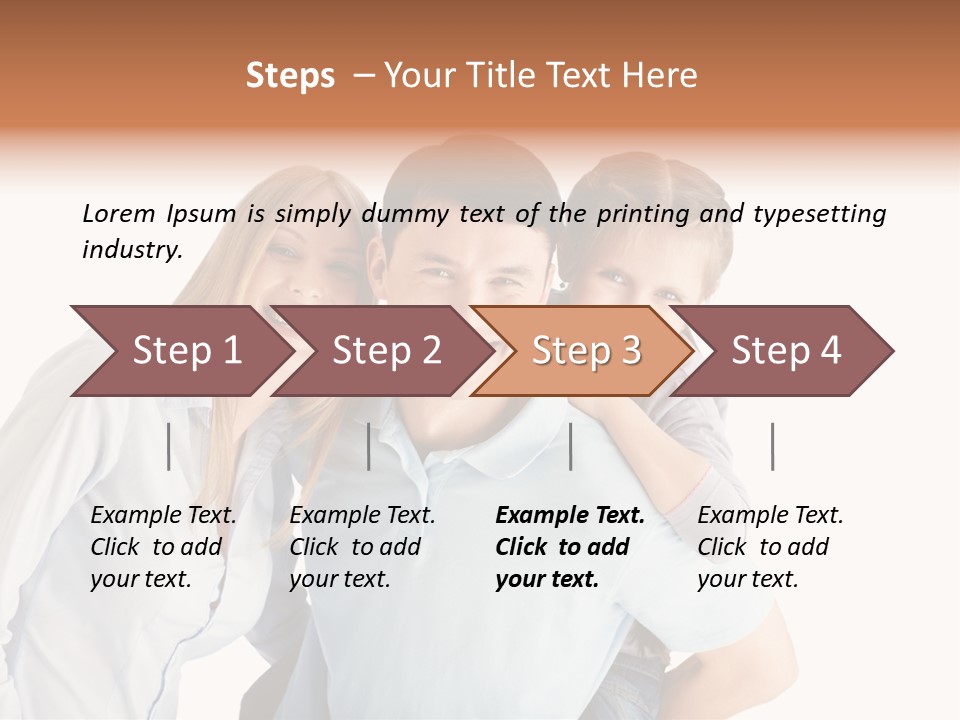 Steps – Your Title Text Here

Lorem Ipsum is simply dummy text of the printing and typesetting industry.

Step 1

Step 2

Step 3

Step 4

Example Text. Click to add your text.

Example Text. Click to add your text.

Example Text. Click to add your text.

Example Text. Click to add your text.